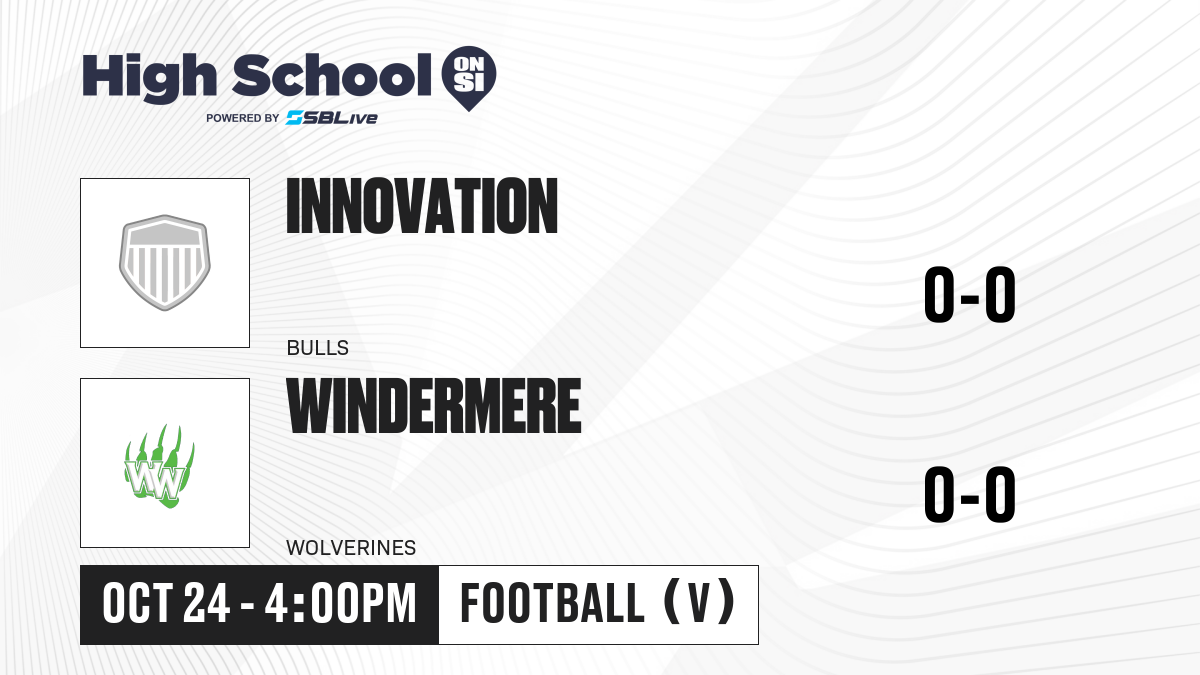 High School ON SI
POWERED BY SBLive

INNOVATION
BULLS
0-0

WW
WINDERMERE
WOLVERINES
0-0

OCT 24 - 4:00PM
FOOTBALL (V)